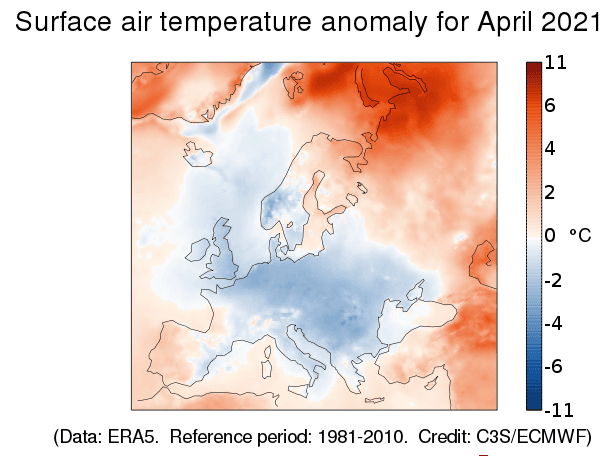 Surface air temperature anomaly for April 2021

11
6
4
2
0 °C
-2
-4
-6
-11

(Data: ERA5. Reference period: 1981-2010. Credit: C3S/ECMWF)